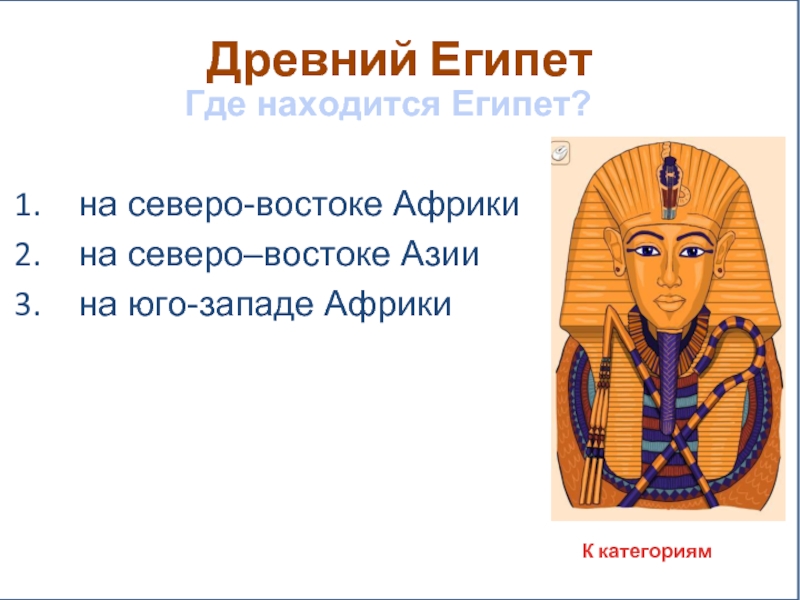 Древний Египет
Где находится Египет?

1. на северо-востоке Африки
2. на северо–востоке Азии
3. на юго-западе Африки

К категориям